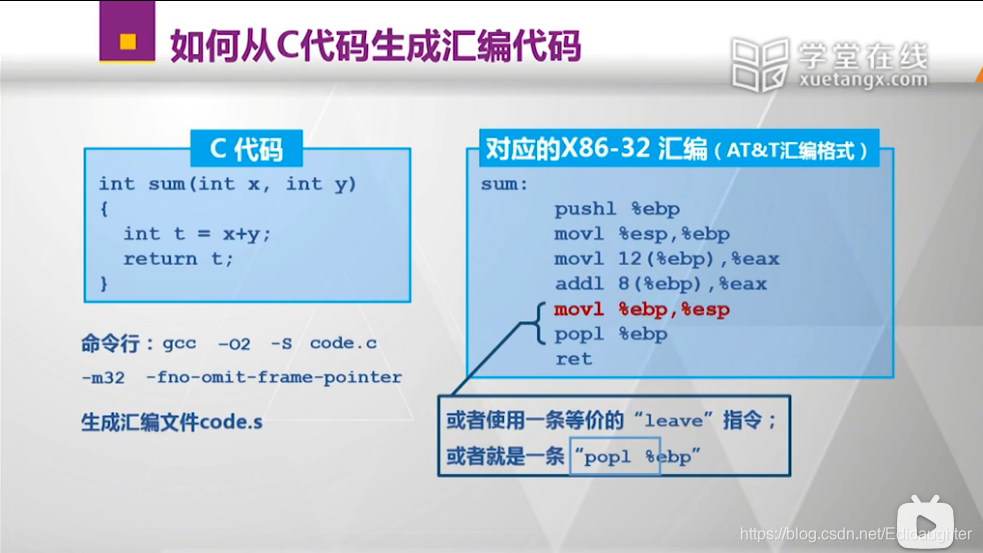 如何从C代码生成汇编代码

学堂在线
xuetangx.com

C 代码

int sum(int x, int y)
{
  int t = x+y;
  return t;
}

命令行：gcc -O2 -S code.c -m32 -fno-omit-frame-pointer

生成汇编文件code.s

对应的X86-32 汇编（AT&T汇编格式）

sum:
    pushl %ebp
    movl %esp,%ebp
    movl 12(%ebp),%eax
    addl 8(%ebp),%eax
    movl %ebp,%esp
    popl %ebp
    ret

或者使用一条等价的“leave”指令；
或者就是一条“popl %ebp”

https://blog.csdn.net/Edidaughter